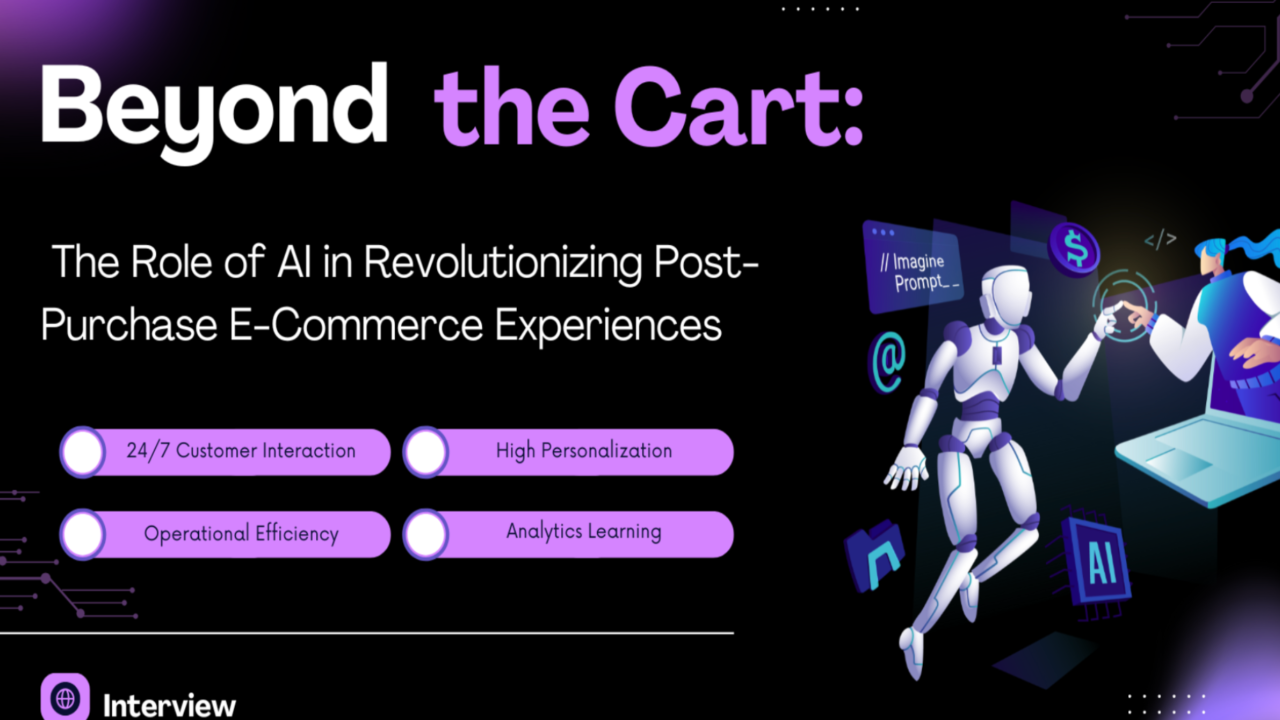 Beyond the Cart:

The Role of AI in Revolutionizing Post-Purchase E-Commerce Experiences

24/7 Customer Interaction

High Personalization

Operational Efficiency

Analytics Learning

// Imagine Prompt_ _

$

</>

@

AI

Interview